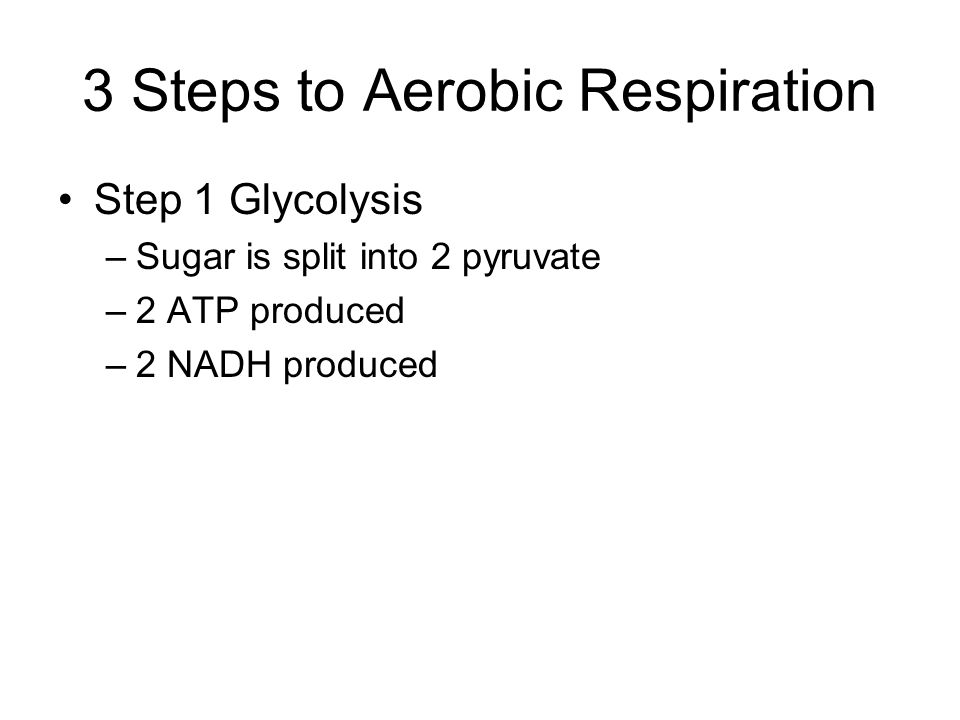 3 Steps to Aerobic Respiration

• Step 1 Glycolysis
– Sugar is split into 2 pyruvate
– 2 ATP produced
– 2 NADH produced